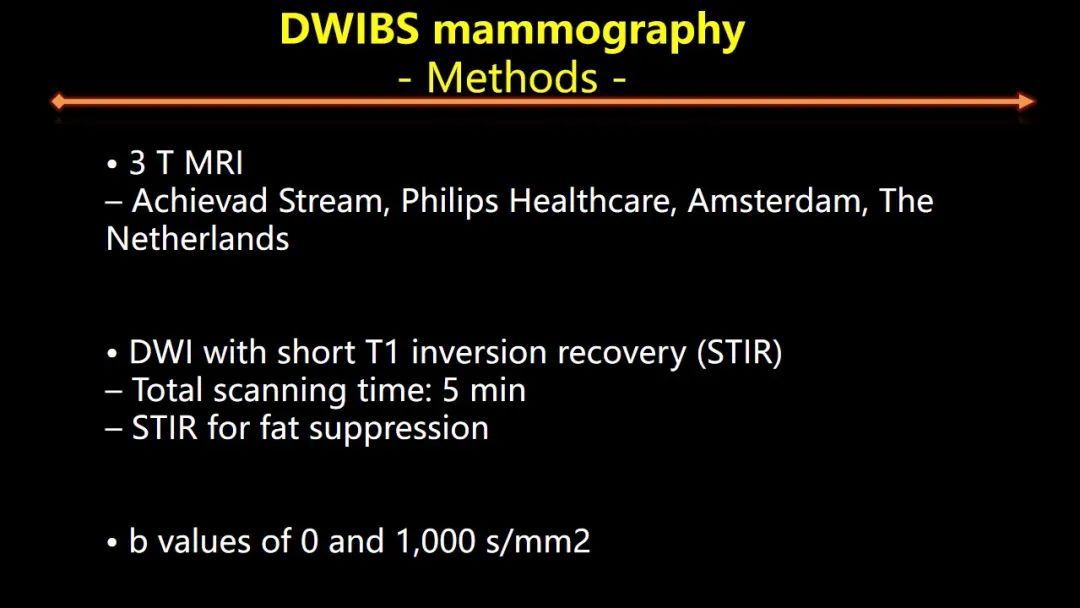 DWIBS mammography
- Methods -

• 3 T MRI
– Achievad Stream, Philips Healthcare, Amsterdam, The Netherlands

• DWI with short T1 inversion recovery (STIR)
– Total scanning time: 5 min
– STIR for fat suppression

• b values of 0 and 1,000 s/mm2